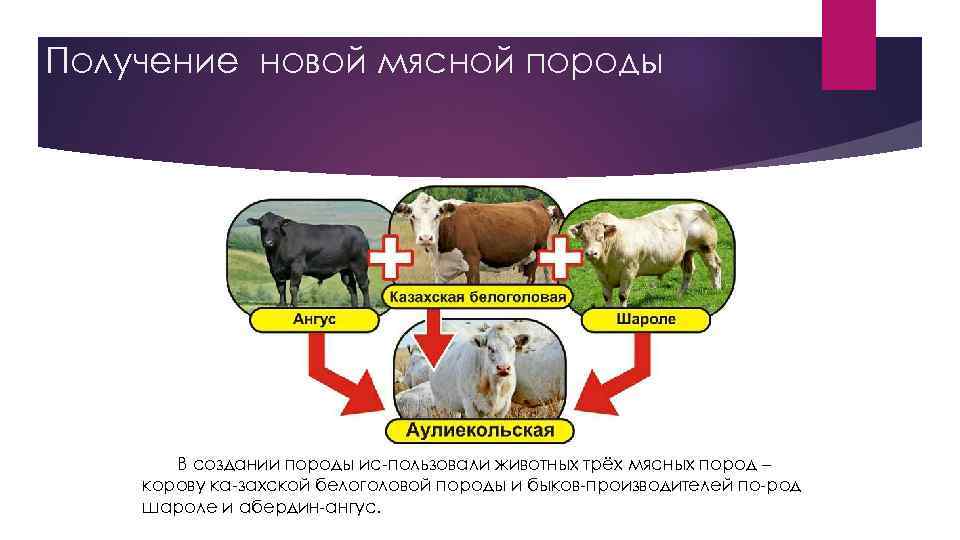 Получение новой мясной породы

Ангус

Казахская белоголовая

Шароле

Аулиекольская

В создании породы ис-пользовали животных трёх мясных пород – корову ка-захской белоголовой породы и быков-производителей по-род шароле и абердин-ангус.